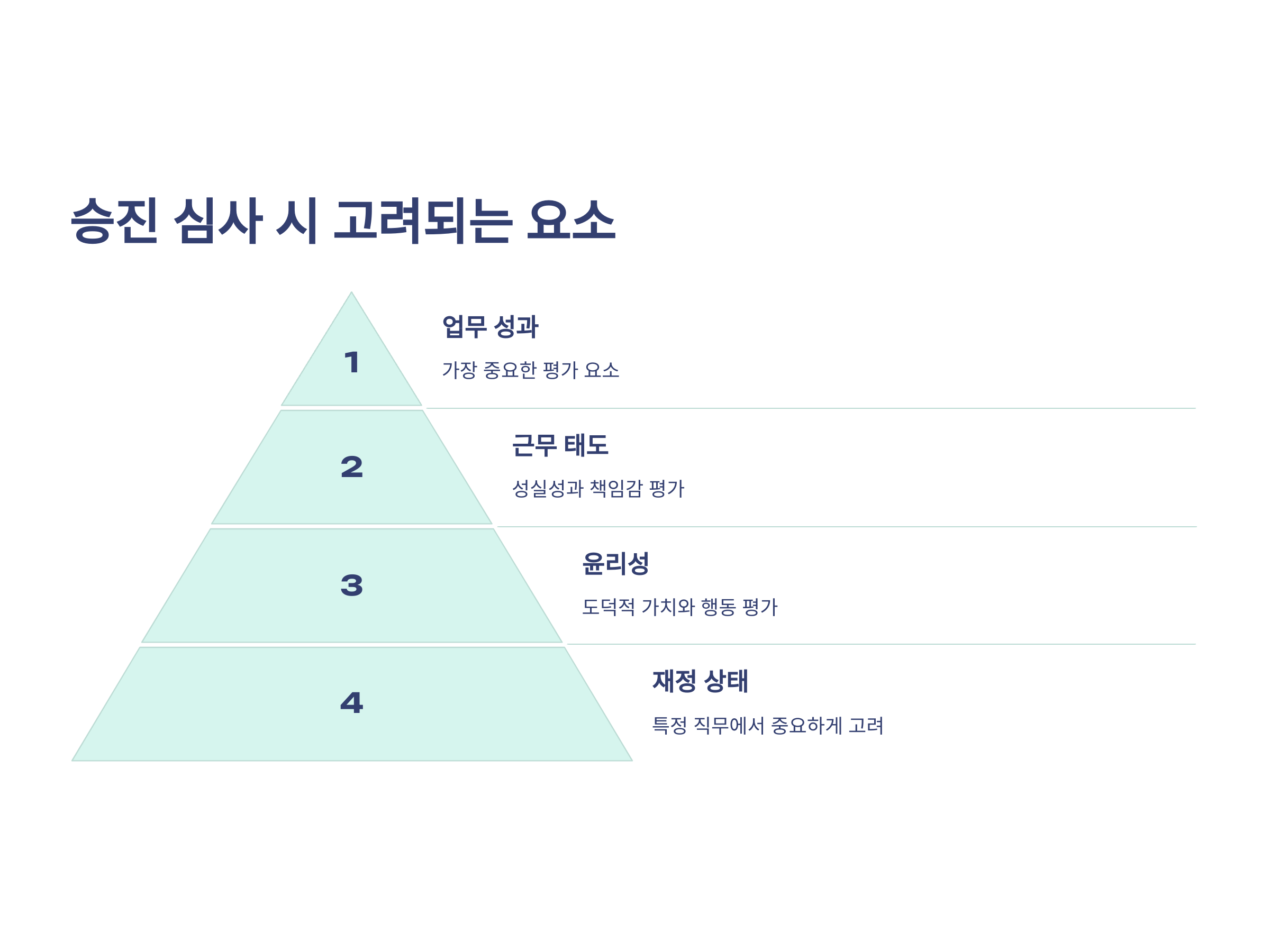 승진 심사 시 고려되는 요소

1

업무 성과

가장 중요한 평가 요소

2

근무 태도

성실성과 책임감 평가

3

윤리성

도덕적 가치와 행동 평가

4

재정 상태

특정 직무에서 중요하게 고려